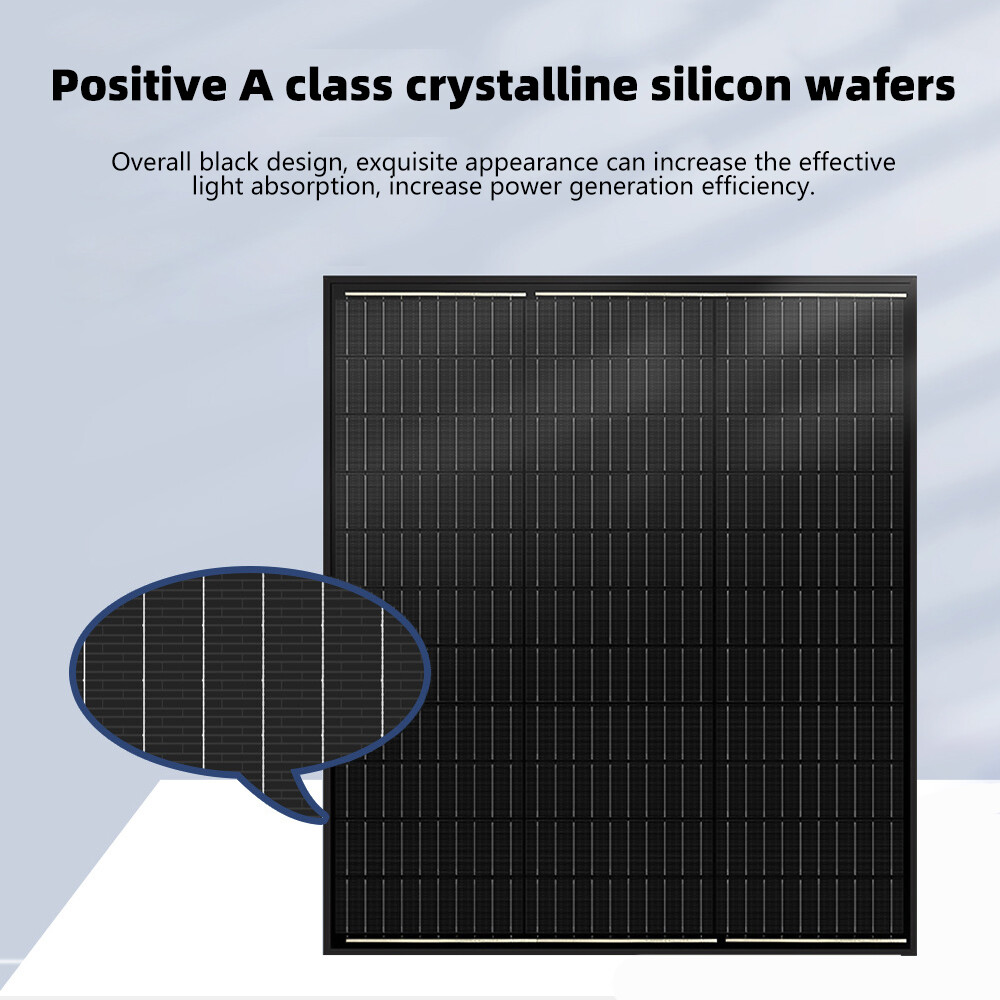 Positive A class crystalline silicon wafers

Overall black design, exquisite appearance can increase the effective light absorption, increase power generation efficiency.